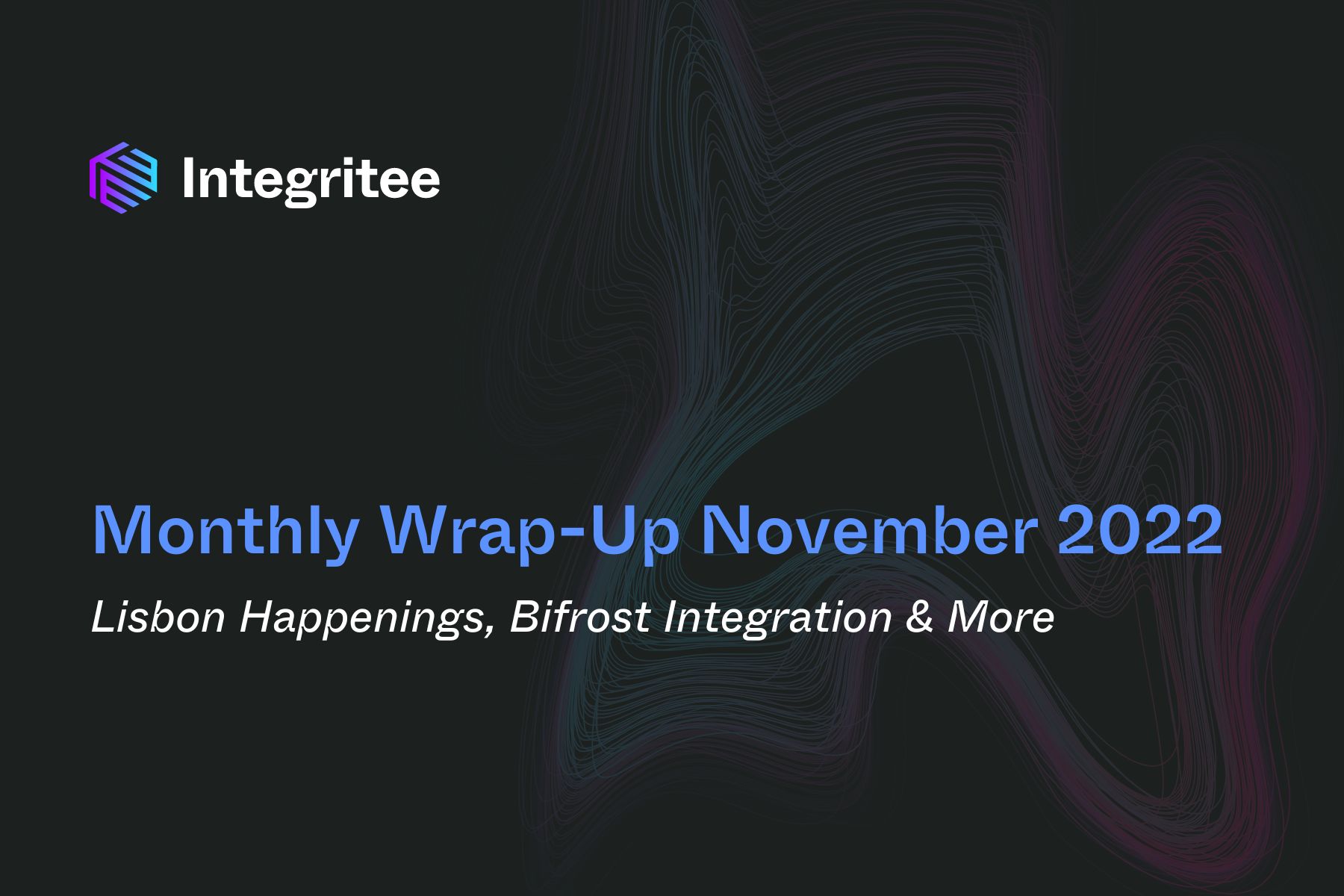 Integritee

Monthly Wrap-Up November 2022

Lisbon Happenings, Bifrost Integration & More